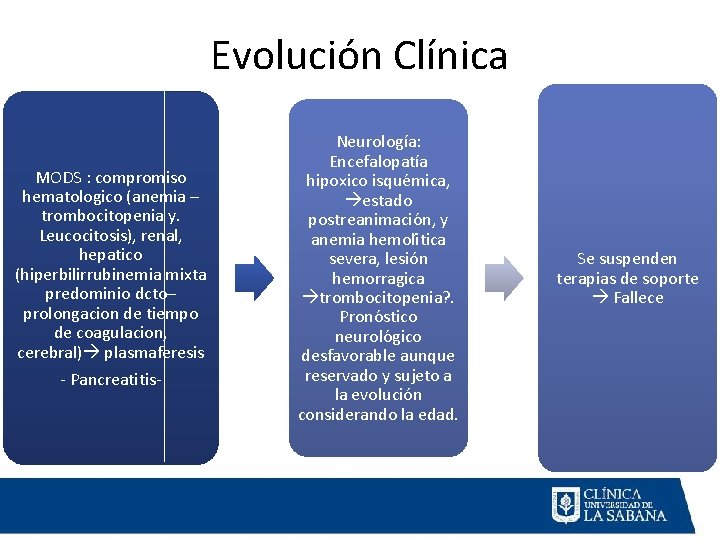 Evolución Clínica

MODS : compromiso hematologico (anemia – trombocitopenia y. Leucocitosis), renal, hepatico (hiperbilirrubinemia mixta predominio dcto– prolongacion de tiempo de coagulacion, cerebral)→ plasmaferesis

- Pancreatitis-

Neurología: Encefalopatía hipoxico isquémica, →estado postreanimación, y anemia hemolítica severa, lesión hemorragica →trombocitopenia?. Pronóstico neurológico desfavorable aunque reservado y sujeto a la evolución considerando la edad.

Se suspenden terapias de soporte → Fallece

CLÍNICA UNIVERSIDAD DE LA SABANA